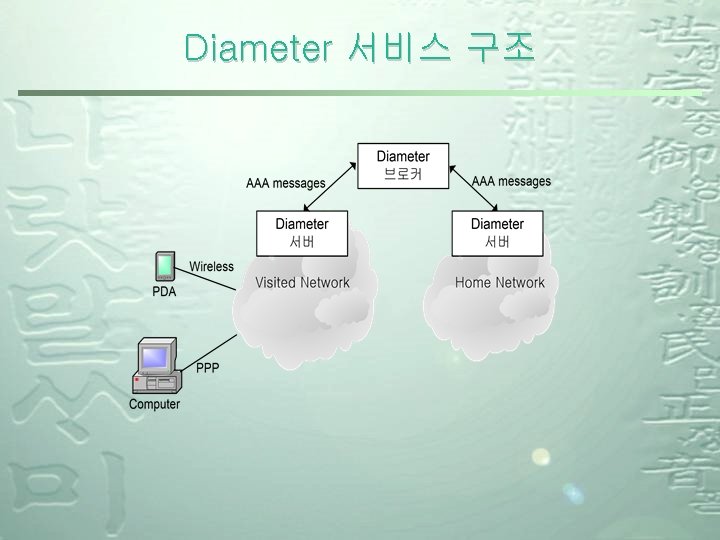 Diameter 서비스 구조

Diameter
브로커

AAA messages

AAA messages

Diameter
서버

Diameter
서버

Wireless

PDA

Visited Network

Home Network

PPP

Computer